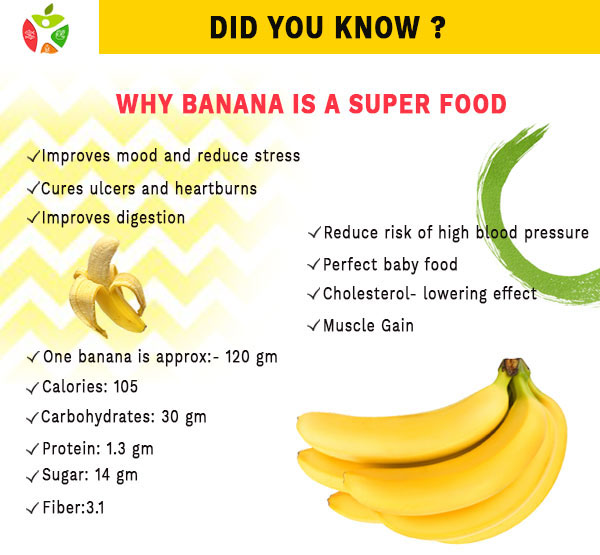 DID YOU KNOW ?

WHY BANANA IS A SUPER FOOD

✓Improves mood and reduce stress

✓Cures ulcers and heartburns

✓Improves digestion

✓Reduce risk of high blood pressure

✓Perfect baby food

✓Cholesterol- lowering effect

✓Muscle Gain

✓One banana is approx:- 120 gm

✓Calories: 105

✓Carbohydrates: 30 gm

✓Protein: 1.3 gm

✓Sugar: 14 gm

✓Fiber:3.1